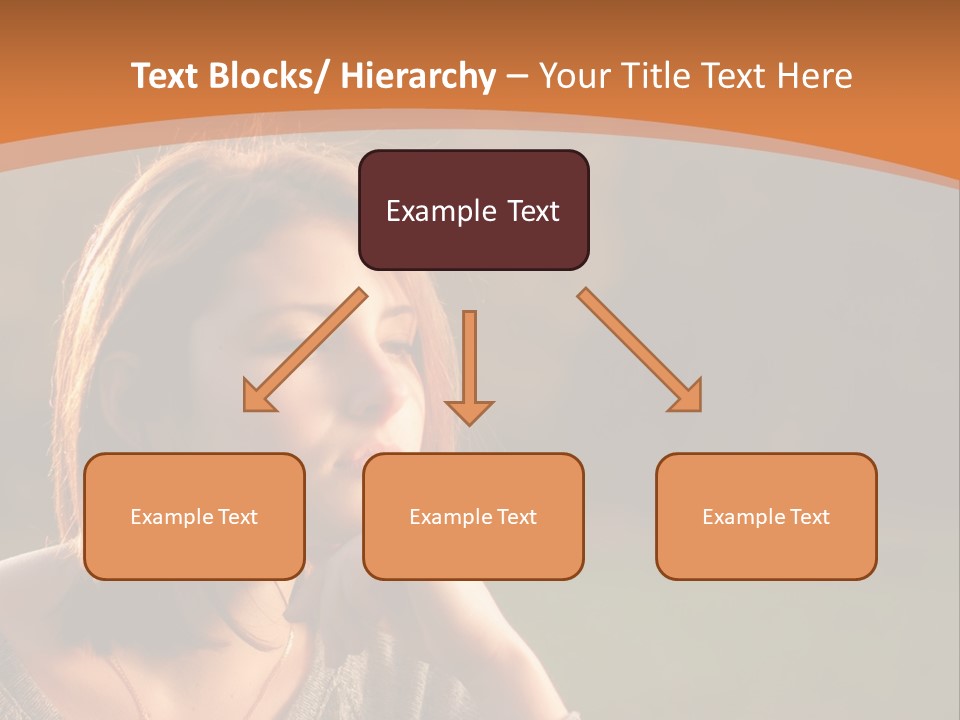 Text Blocks/ Hierarchy – Your Title Text Here

Example Text

Example Text

Example Text

Example Text